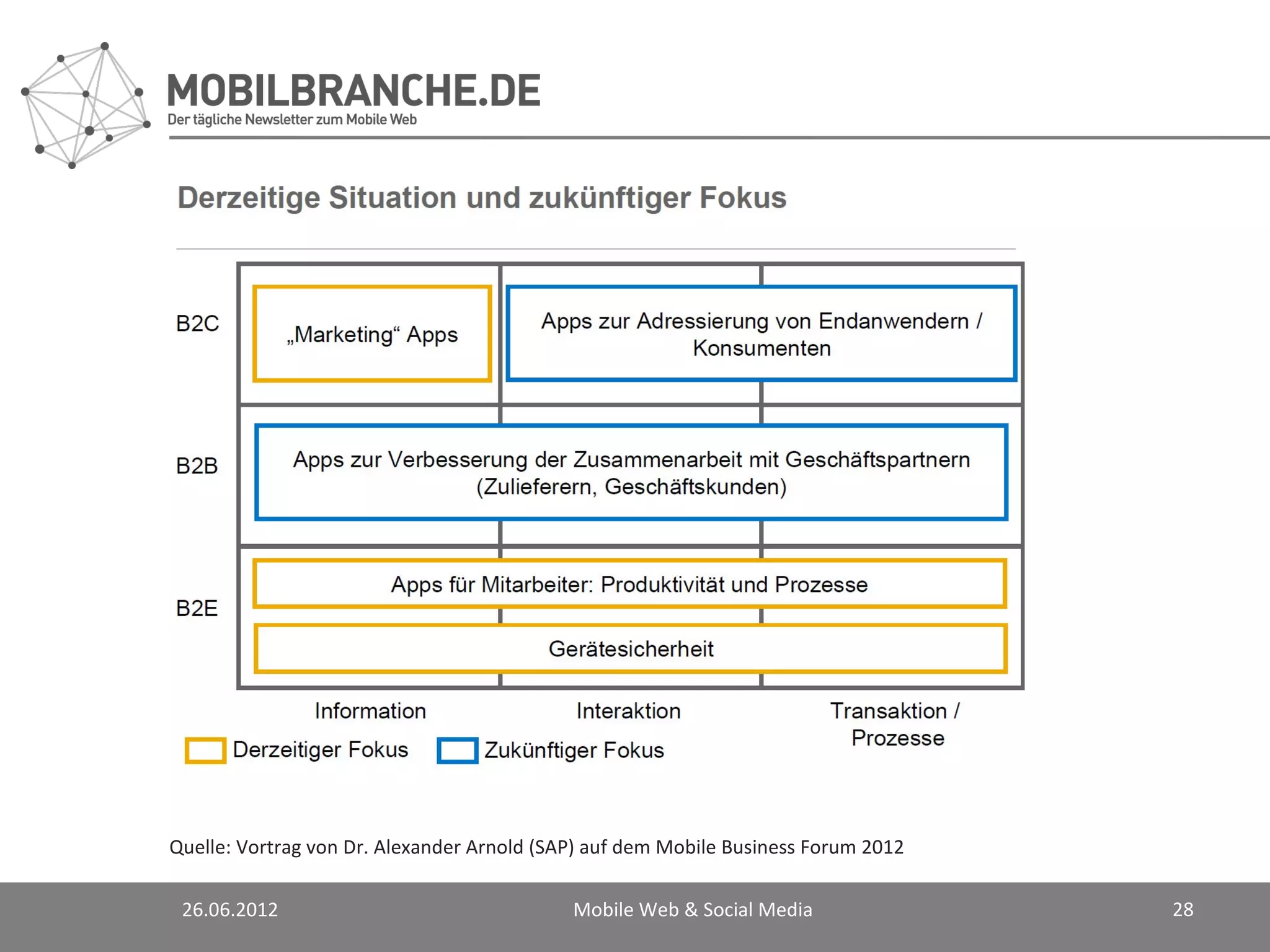 MOBILBRANCHE.DE
Der tägliche Newsletter zum Mobile Web

Derzeitige Situation und zukünftiger Fokus

B2C
„Marketing“ Apps
Apps zur Adressierung von Endanwendern / Konsumenten

B2B
Apps zur Verbesserung der Zusammenarbeit mit Geschäftspartnern (Zulieferern, Geschäftskunden)

B2E
Apps für Mitarbeiter: Produktivität und Prozesse
Gerätesicherheit

Information
Interaktion
Transaktion / Prozesse

Derzeitiger Fokus
Zukünftiger Fokus

Quelle: Vortrag von Dr. Alexander Arnold (SAP) auf dem Mobile Business Forum 2012

26.06.2012
Mobile Web & Social Media
28